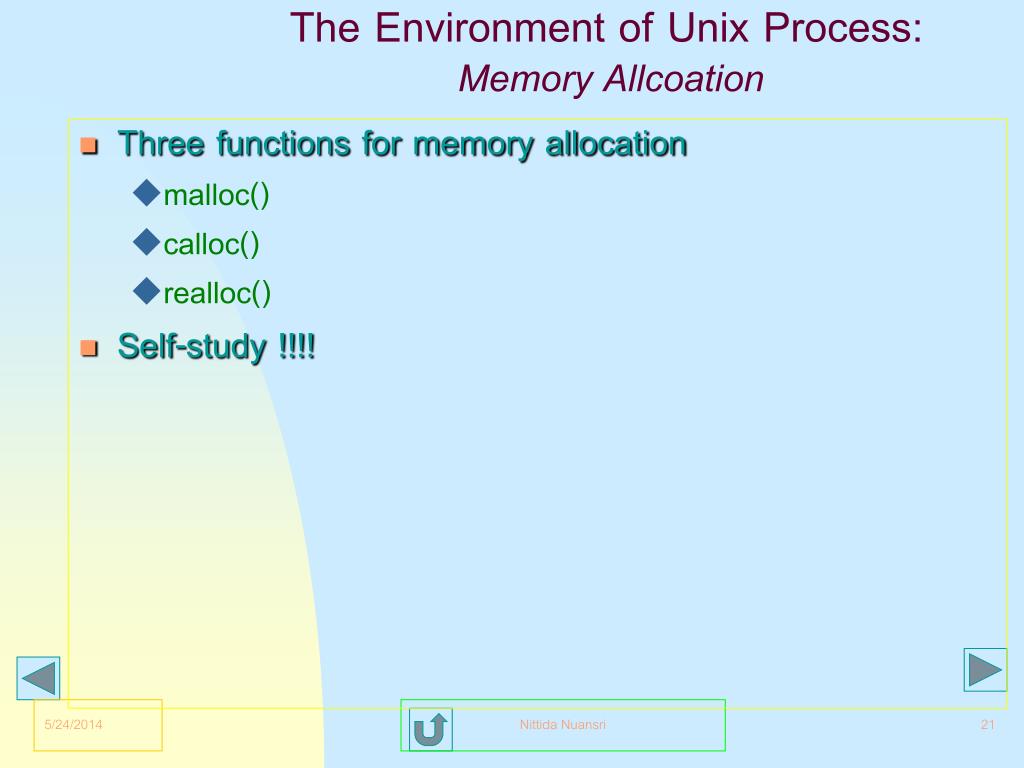 The Environment of Unix Process:
Memory Allcoation

Three functions for memory allocation

malloc()

calloc()

realloc()

Self-study !!!!

5/24/2014

Nittida Nuansri

21